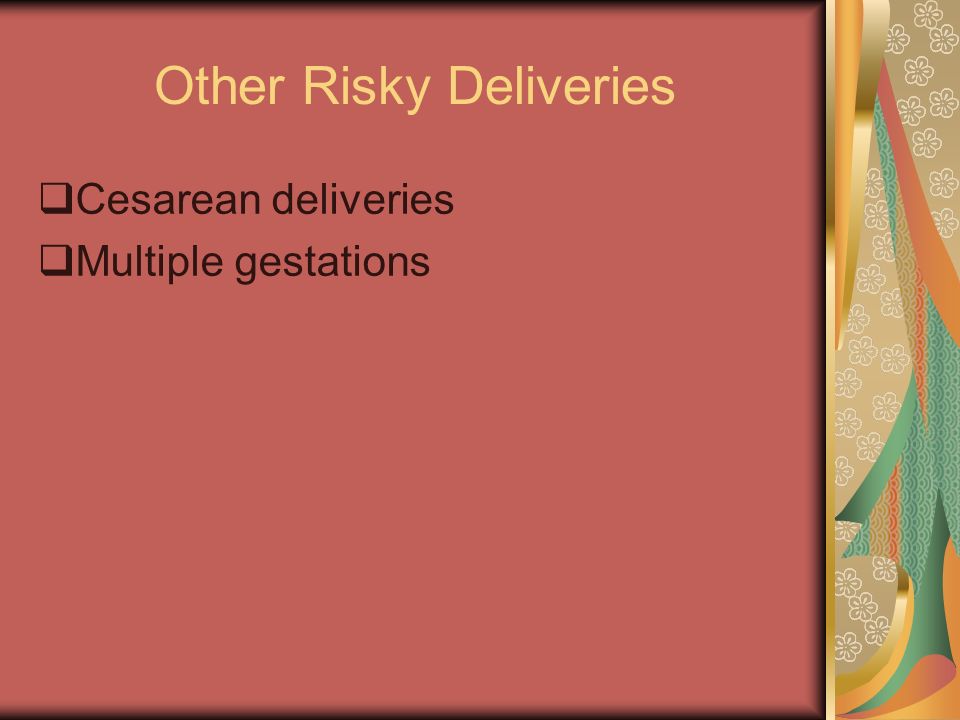 Other Risky Deliveries

❑Cesarean deliveries
❑Multiple gestations